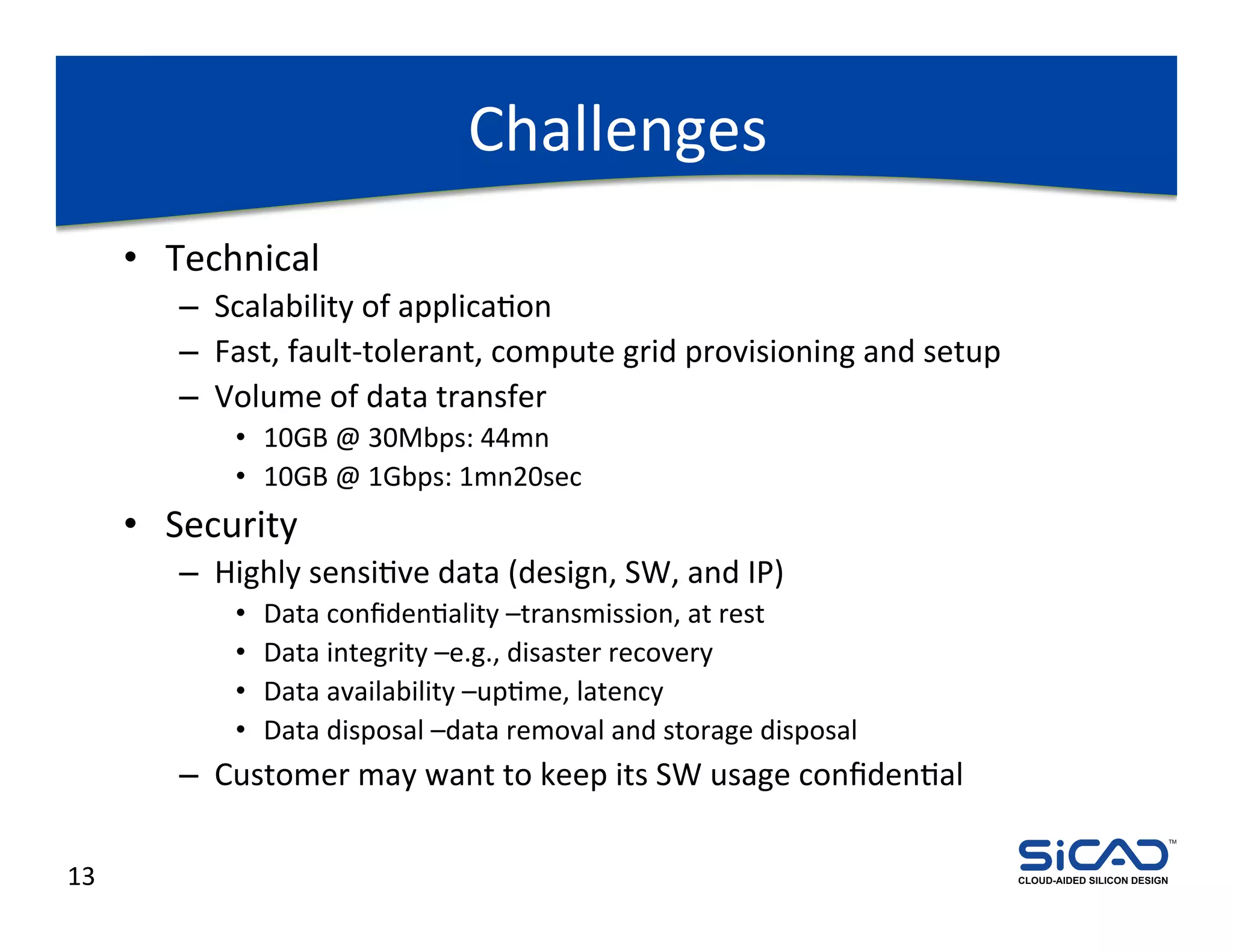 Challenges

• Technical
– Scalability of application
– Fast, fault-tolerant, compute grid provisioning and setup
– Volume of data transfer
• 10GB @ 30Mbps: 44mn
• 10GB @ 1Gbps: 1mn20sec

• Security
– Highly sensitive data (design, SW, and IP)
• Data confidentiality –transmission, at rest
• Data integrity –e.g., disaster recovery
• Data availability –uptime, latency
• Data disposal –data removal and storage disposal
– Customer may want to keep its SW usage confidential

13

SiCAD™
CLOUD-AIDED SILICON DESIGN